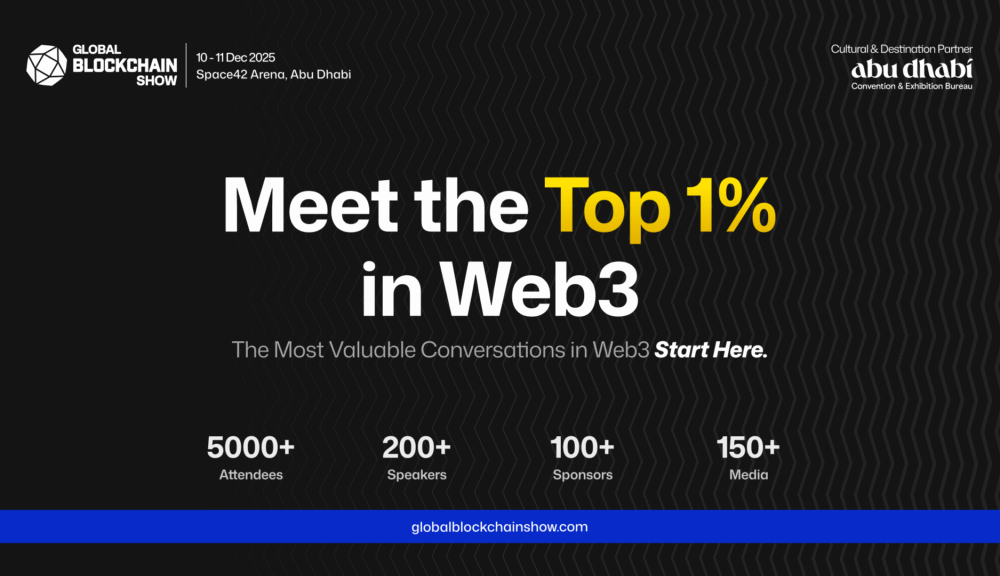 GLOBAL BLOCKCHAIN SHOW

10 - 11 Dec 2025
Space42 Arena, Abu Dhabi

Cultural & Destination Partner
abu dhabi
Convention & Exhibition Bureau

Meet the Top 1% in Web3

The Most Valuable Conversations in Web3 Start Here.

5000+
Attendees

200+
Speakers

100+
Sponsors

150+
Media

globalblockchainshow.com